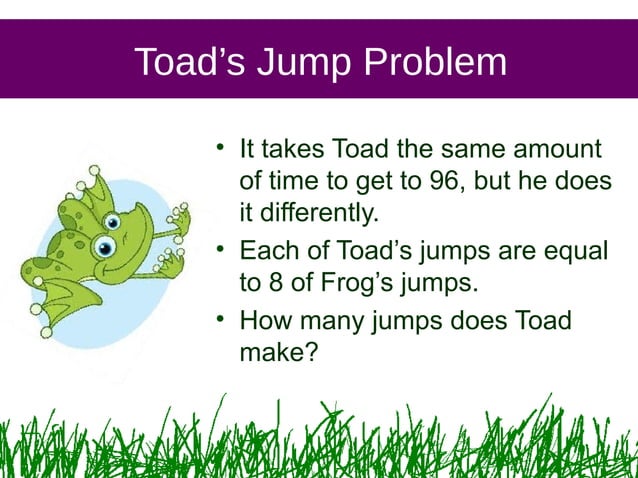 Toad’s Jump Problem

• It takes Toad the same amount of time to get to 96, but he does it differently.
• Each of Toad’s jumps are equal to 8 of Frog’s jumps.
• How many jumps does Toad make?